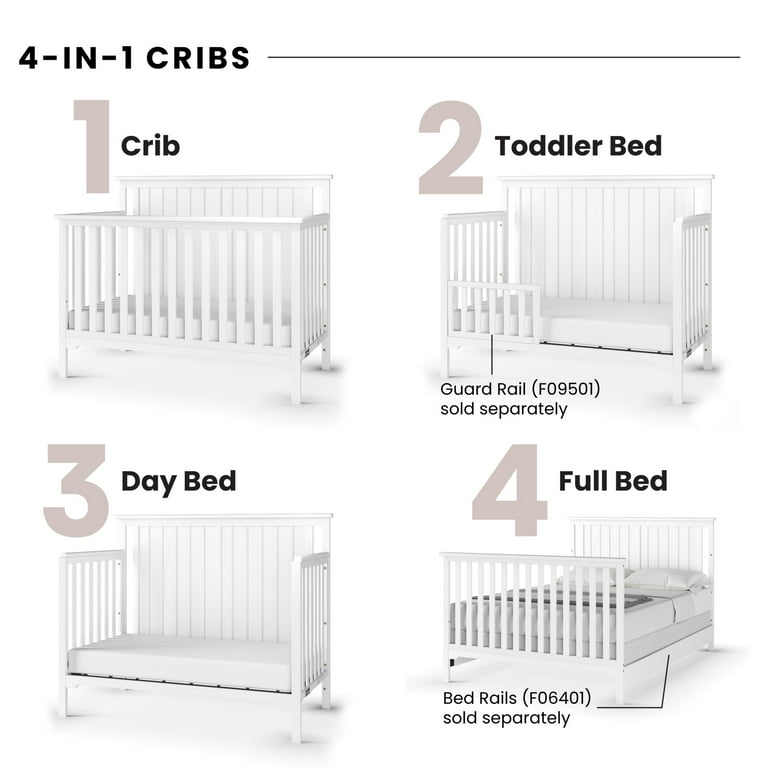 4-IN-1 CRIBS

1 Crib

2 Toddler Bed

Guard Rail (F09501) sold separately

3 Day Bed

4 Full Bed

Bed Rails (F06401) sold separately